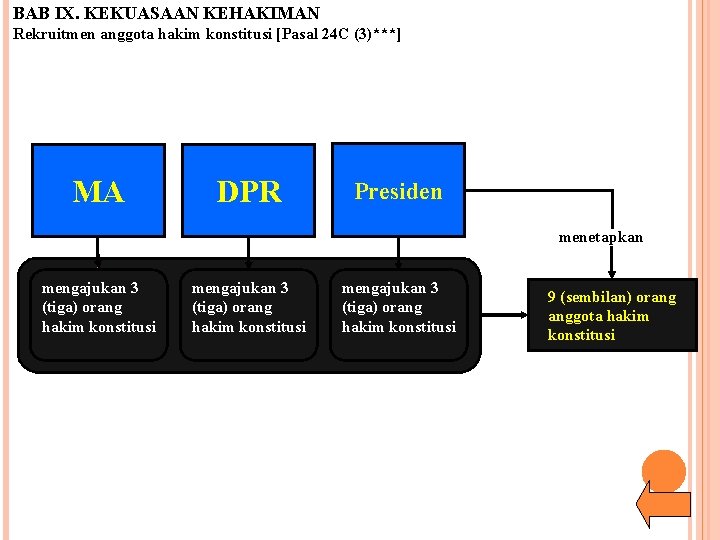 BAB IX. KEKUASAAN KEHAKIMAN
Rekruitmen anggota hakim konstitusi [Pasal 24C (3)***]

MA

DPR

Presiden

menetapkan

mengajukan 3 (tiga) orang hakim konstitusi

mengajukan 3 (tiga) orang hakim konstitusi

mengajukan 3 (tiga) orang hakim konstitusi

9 (sembilan) orang anggota hakim konstitusi